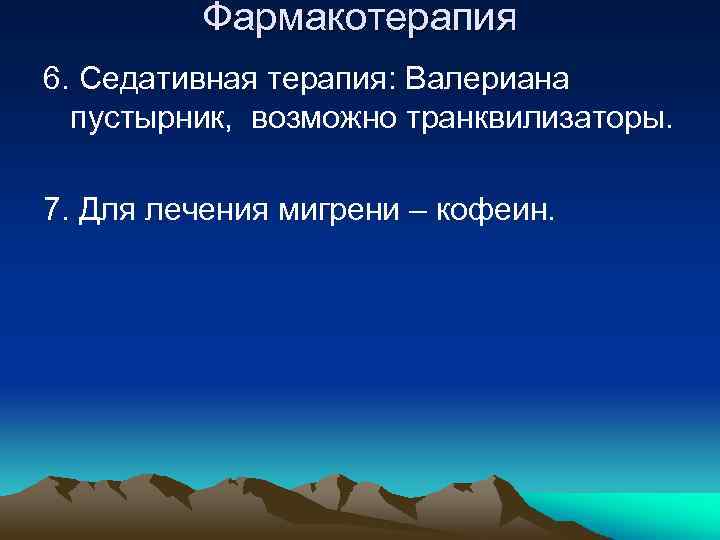 Фармакотерапия

6. Седативная терапия: Валериана пустырник,  возможно транквилизаторы.

7. Для лечения мигрени – кофеин.